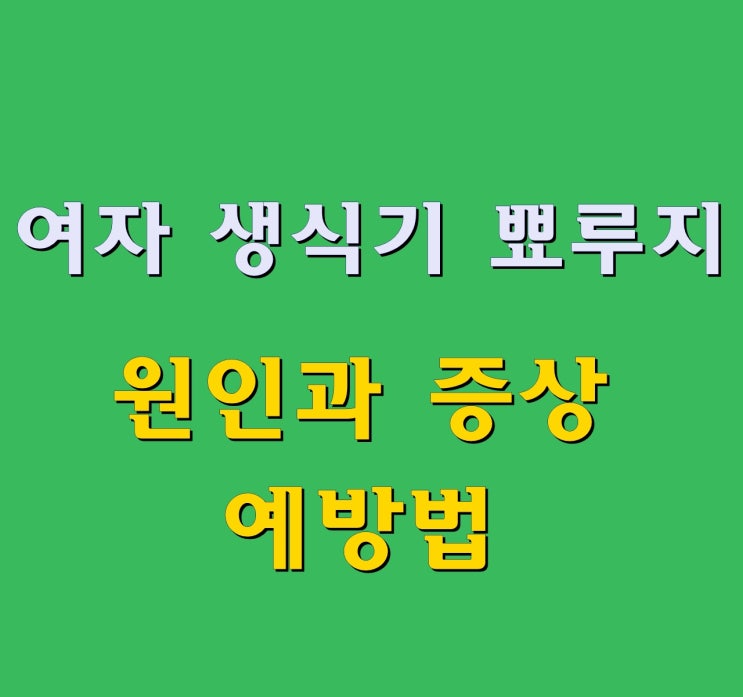 여자 생식기 뾰루지

원인과 증상
예방법